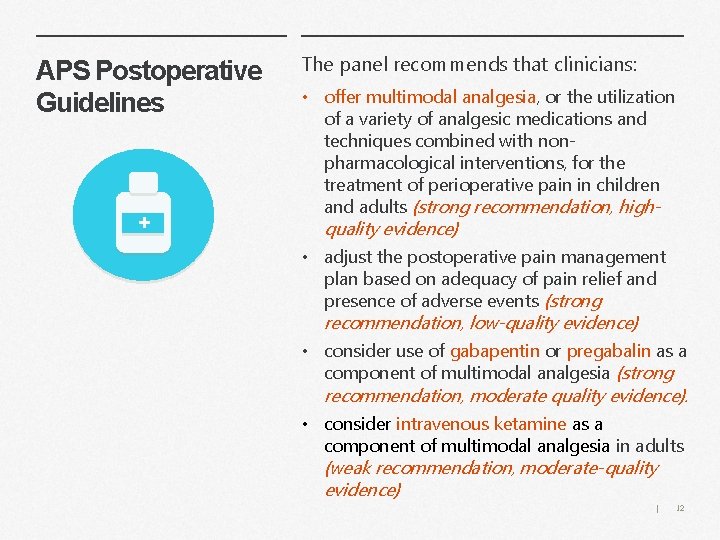 APS Postoperative Guidelines

The panel recommends that clinicians:

• offer multimodal analgesia, or the utilization of a variety of analgesic medications and techniques combined with non-pharmacological interventions, for the treatment of perioperative pain in children and adults (strong recommendation, high-quality evidence)

• adjust the postoperative pain management plan based on adequacy of pain relief and presence of adverse events (strong recommendation, low-quality evidence)

• consider use of gabapentin or pregabalin as a component of multimodal analgesia (strong recommendation, moderate quality evidence).

• consider intravenous ketamine as a component of multimodal analgesia in adults (weak recommendation, moderate-quality evidence)

| 12